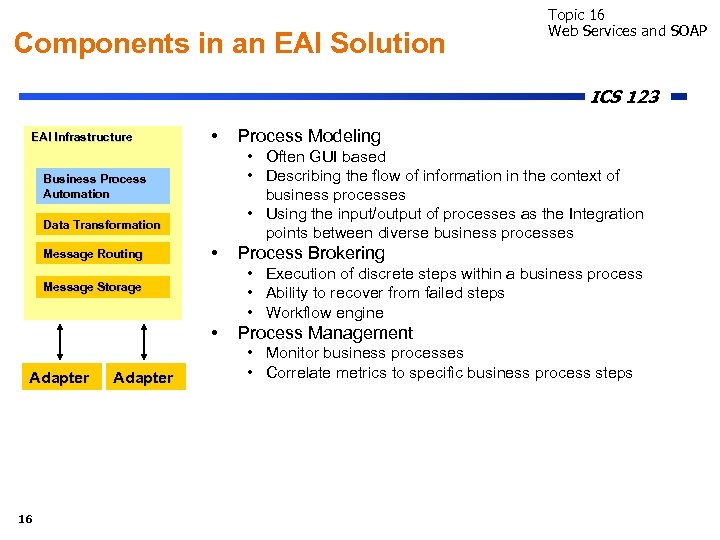 Topic 16
Web Services and SOAP

Components in an EAI Solution

ICS 123

EAI Infrastructure

Business Process Automation

Data Transformation

Message Routing

Message Storage

Adapter Adapter

• Process Modeling
  • Often GUI based
  • Describing the flow of information in the context of business processes
  • Using the input/output of processes as the Integration points between diverse business processes
• Process Brokering
  • Execution of discrete steps within a business process
  • Ability to recover from failed steps
  • Workflow engine
• Process Management
  • Monitor business processes
  • Correlate metrics to specific business process steps

16